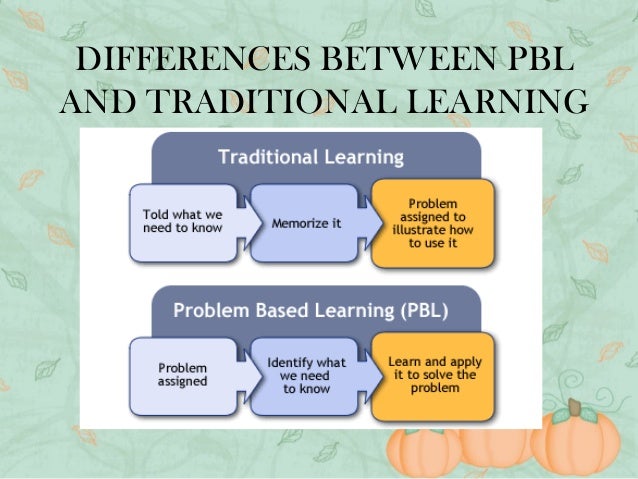 DIFFERENCES BETWEEN PBL AND TRADITIONAL LEARNING

Traditional Learning

Told what we need to know

Memorize it

Problem assigned to illustrate how to use it

Problem Based Learning (PBL)

Problem assigned

Identify what we need to know

Learn and apply it to solve the problem